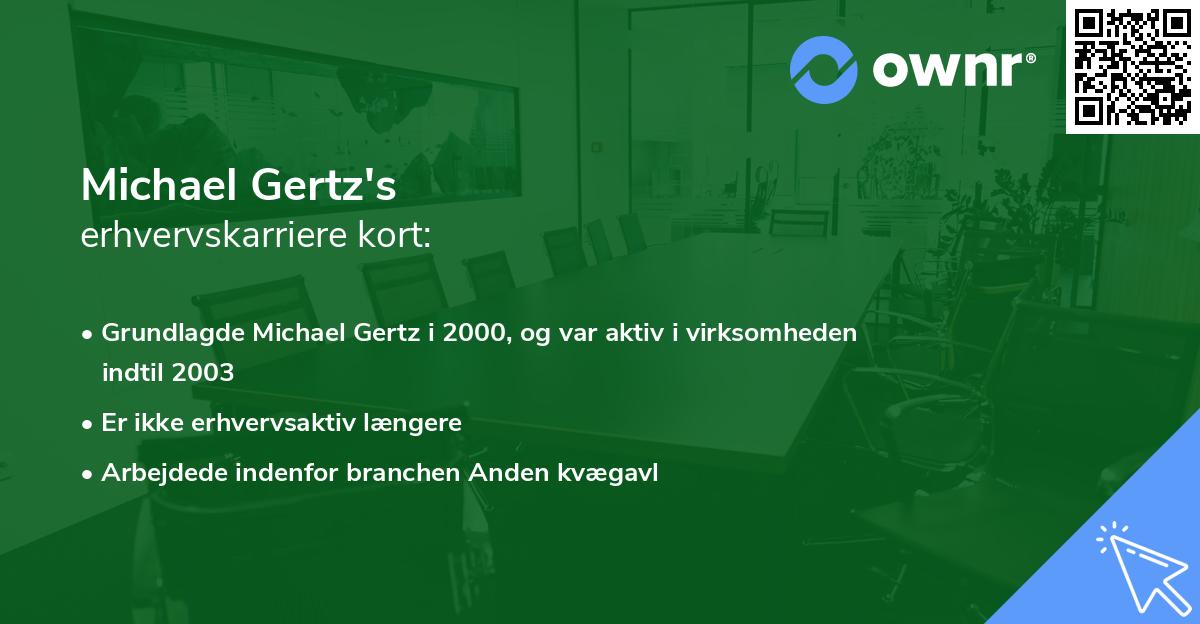 ownr®

Michael Gertz's
erhvervskarriere kort:

• Grundlagde Michael Gertz i 2000, og var aktiv i virksomheden indtil 2003
• Er ikke erhvervsaktiv længere
• Arbejdede indenfor branchen Anden kvægavl